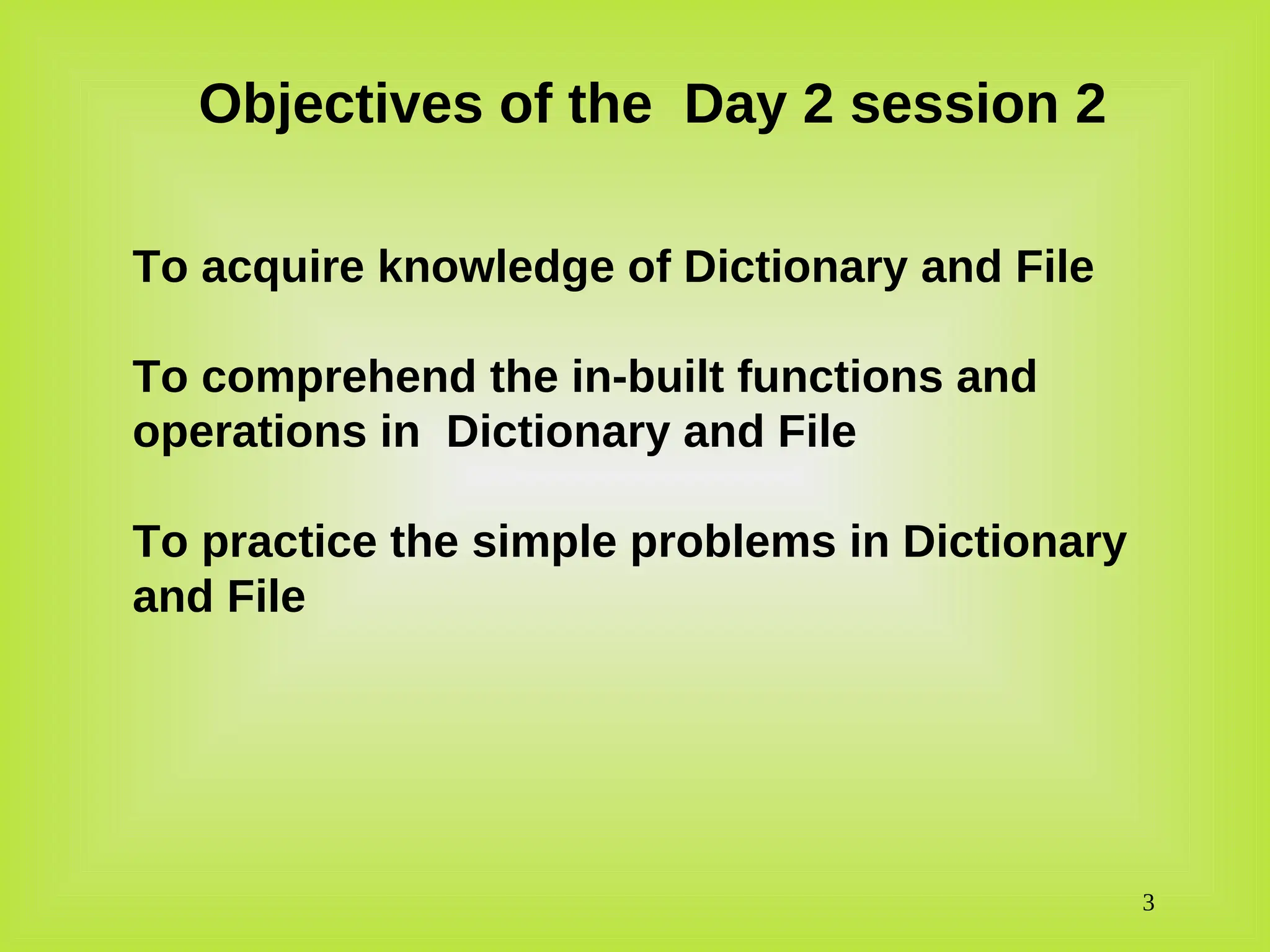 Objectives of the  Day 2 session 2

To acquire knowledge of Dictionary and File

To comprehend the in-built functions and operations in  Dictionary and File

To practice the simple problems in Dictionary and File

3